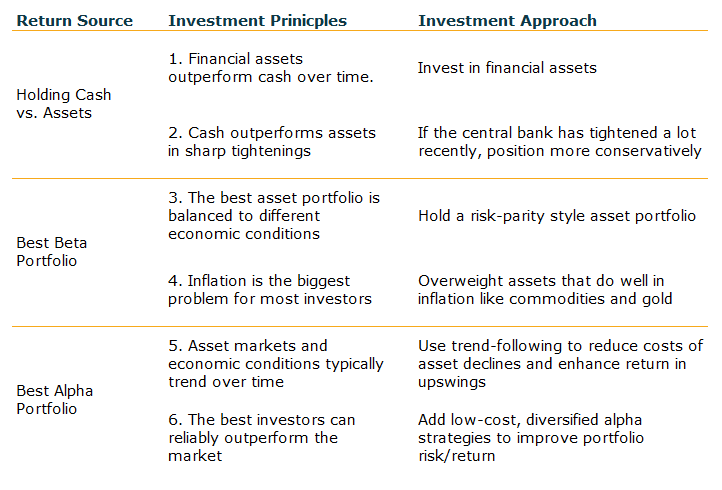 | Return Source | Investment Prinicples | Investment Approach |
|---|---|---|
| Holding Cash vs. Assets | 1. Financial assets outperform cash over time. | Invest in financial assets |
| | 2. Cash outperforms assets in sharp tightenings | If the central bank has tightened a lot recently, position more conservatively |
| Best Beta Portfolio | 3. The best asset portfolio is balanced to different economic conditions | Hold a risk-parity style asset portfolio |
| | 4. Inflation is the biggest problem for most investors | Overweight assets that do well in inflation like commodities and gold |
| Best Alpha Portfolio | 5. Asset markets and economic conditions typically trend over time | Use trend-following to reduce costs of asset declines and enhance return in upswings |
| | 6. The best investors can reliably outperform the market | Add low-cost, diversified alpha strategies to improve portfolio risk/return |